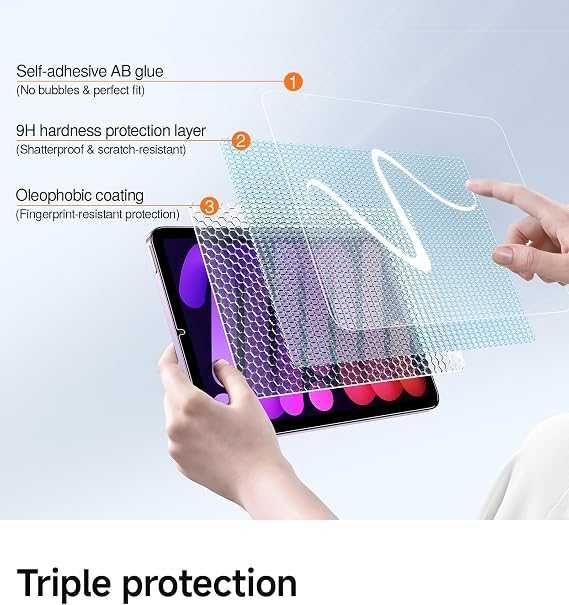 Self-adhesive AB glue
(No bubbles & perfect fit)

1

9H hardness protection layer
(Shatterproof & scratch-resistant)

2

Oleophobic coating
(Fingerprint-resistant protection)

3

Triple protection